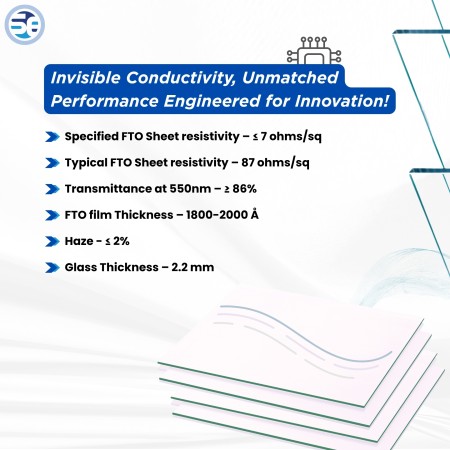 Invisible Conductivity, Unmatched Performance Engineered for Innovation!

Specified FTO Sheet resistivity – ≤ 7 ohms/sq

Typical FTO Sheet resistivity – 87 ohms/sq

Transmittance at 550nm – ≥ 86%

FTO film Thickness – 1800-2000 Å

Haze - ≤ 2%

Glass Thickness – 2.2 mm